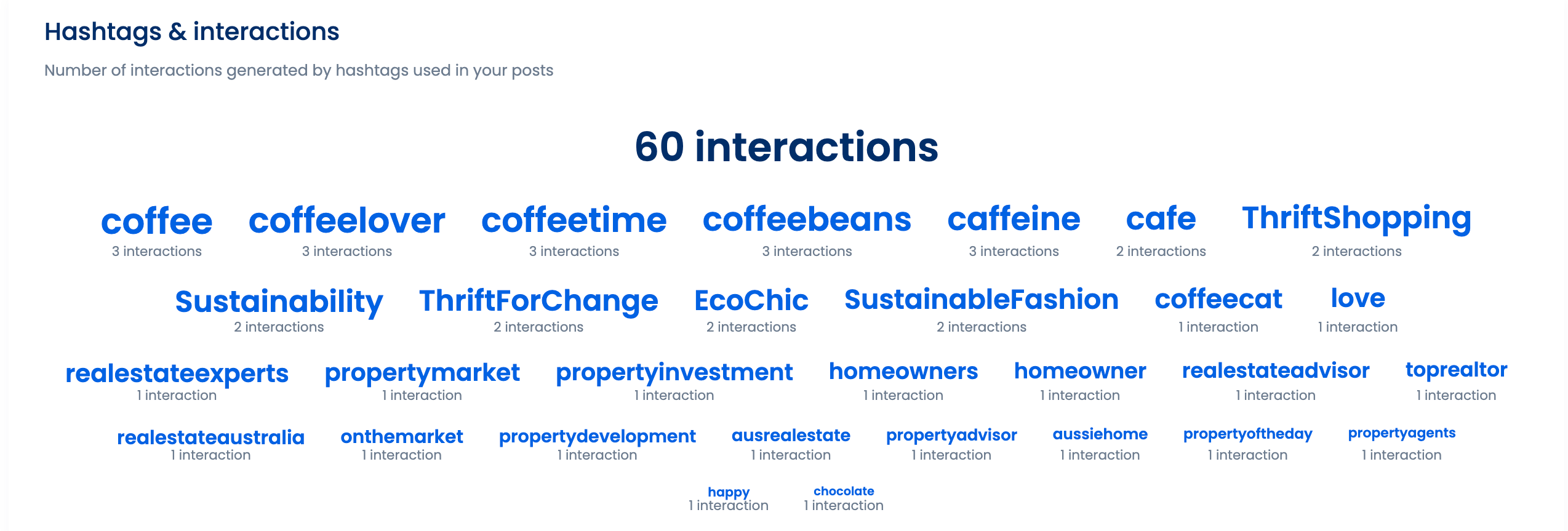 Hashtags & interactions

Number of interactions generated by hashtags used in your posts

60 interactions

coffee
3 interactions

coffeelover
3 interactions

coffeetime
3 interactions

coffeebeans
3 interactions

caffeine
3 interactions

cafe
2 interactions

ThriftShopping
2 interactions

Sustainability
2 interactions

ThriftForChange
2 interactions

EcoChic
2 interactions

SustainableFashion
2 interactions

coffeecat
1 interaction

love
1 interaction

realestateexperts
1 interaction

propertymarket
1 interaction

propertyinvestment
1 interaction

homeowners
1 interaction

homeowner
1 interaction

realestateadvisor
1 interaction

toprealtor
1 interaction

realestateaustralia
1 interaction

onthemarket
1 interaction

propertydevelopment
1 interaction

ausrealestate
1 interaction

propertyadvisor
1 interaction

aussiehome
1 interaction

propertyoftheday
1 interaction

propertyagents
1 interaction

happy
1 interaction

chocolate
1 interaction